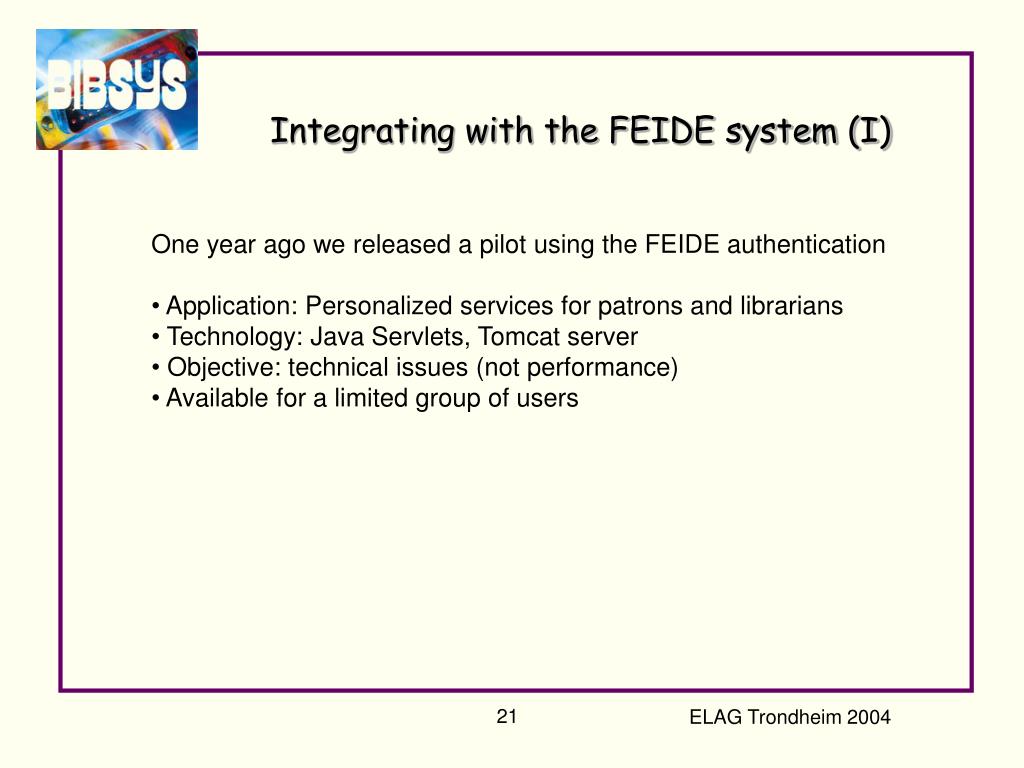 BIBSYS

Integrating with the FEIDE system (I)

One year ago we released a pilot using the FEIDE authentication

• Application: Personalized services for patrons and librarians
• Technology: Java Servlets, Tomcat server
• Objective: technical issues (not performance)
• Available for a limited group of users

21

ELAG Trondheim 2004